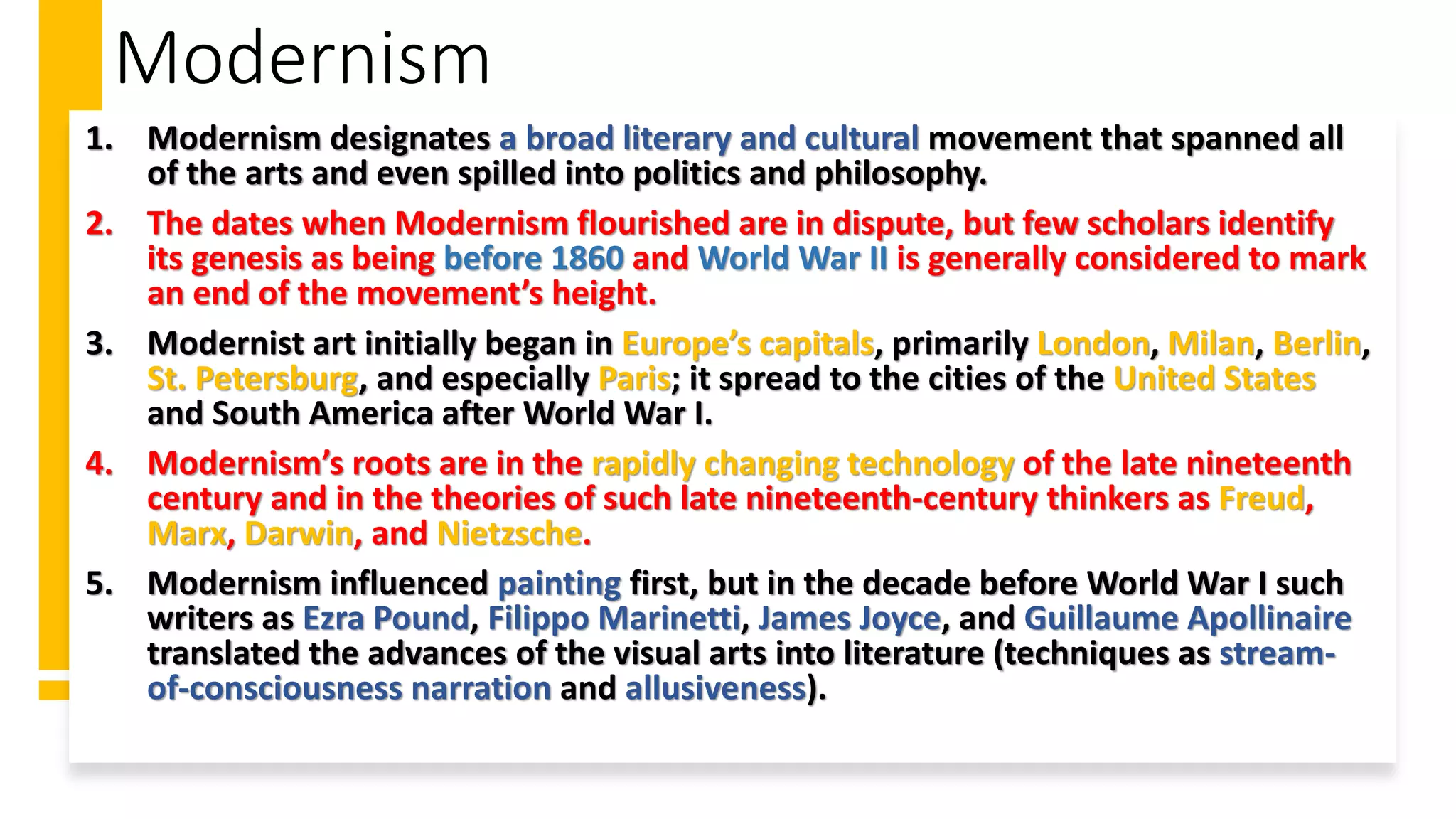 Modernism

1. Modernism designates a broad literary and cultural movement that spanned all of the arts and even spilled into politics and philosophy.

2. The dates when Modernism flourished are in dispute, but few scholars identify its genesis as being before 1860 and World War II is generally considered to mark an end of the movement's height.

3. Modernist art initially began in Europe's capitals, primarily London, Milan, Berlin, St. Petersburg, and especially Paris; it spread to the cities of the United States and South America after World War I.

4. Modernism's roots are in the rapidly changing technology of the late nineteenth century and in the theories of such late nineteenth-century thinkers as Freud, Marx, Darwin, and Nietzsche.

5. Modernism influenced painting first, but in the decade before World War I such writers as Ezra Pound, Filippo Marinetti, James Joyce, and Guillaume Apollinaire translated the advances of the visual arts into literature (techniques as stream-of-consciousness narration and allusiveness).